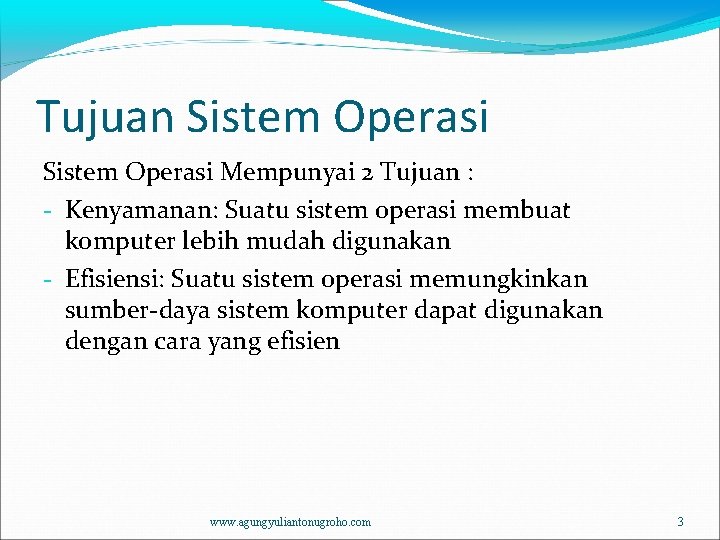 Tujuan Sistem Operasi

Sistem Operasi Mempunyai 2 Tujuan :

- Kenyamanan: Suatu sistem operasi membuat komputer lebih mudah digunakan
- Efisiensi: Suatu sistem operasi memungkinkan sumber-daya sistem komputer dapat digunakan dengan cara yang efisien

www.agungyuliantonugroho.com

3